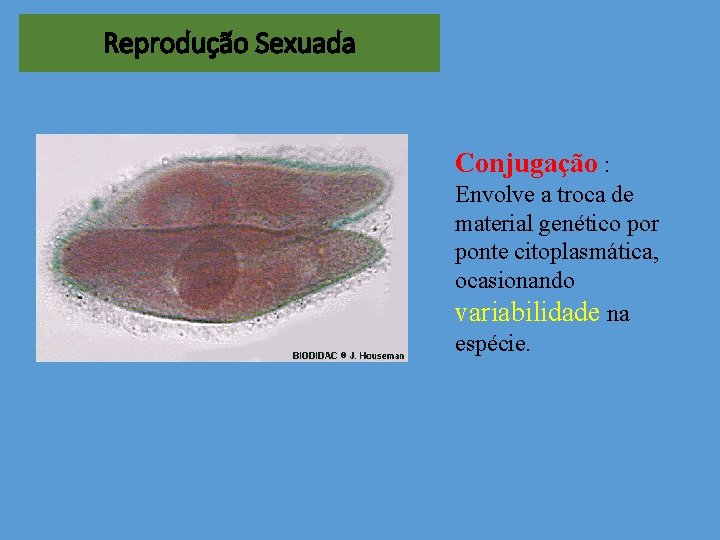 Reprodução Sexuada

BIODIDAC © J. Houseman

Conjugação : Envolve a troca de material genético por ponte citoplasmática, ocasionando variabilidade na espécie.